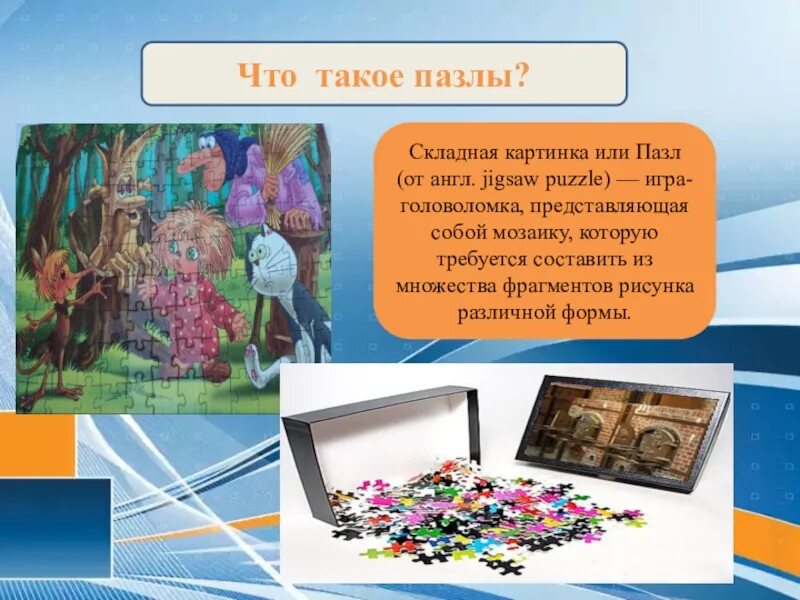 Что такое пазлы?

Складная картинка или Пазл (от англ. jigsaw puzzle) — игра-головоломка, представляющая собой мозаику, которую требуется составить из множества фрагментов рисунка различной формы.